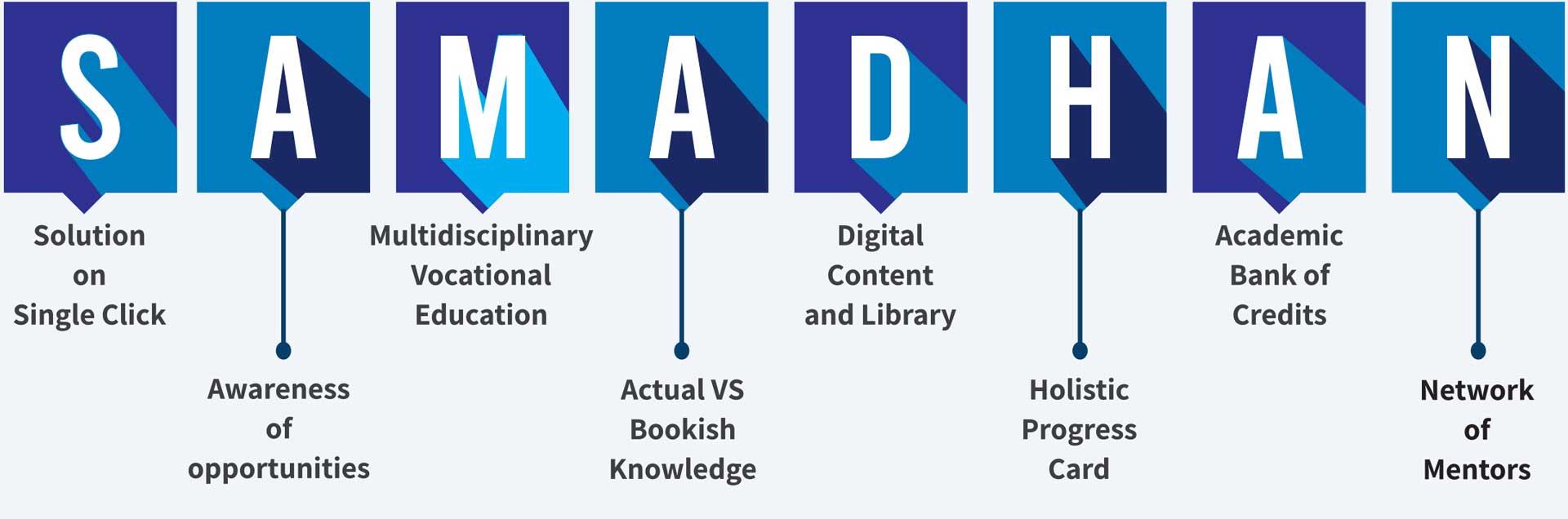 S A M A D H A N

Solution on Single Click

Awareness of opportunities

Multidisciplinary Vocational Education

Actual VS Bookish Knowledge

Digital Content and Library

Holistic Progress Card

Academic Bank of Credits

Network of Mentors